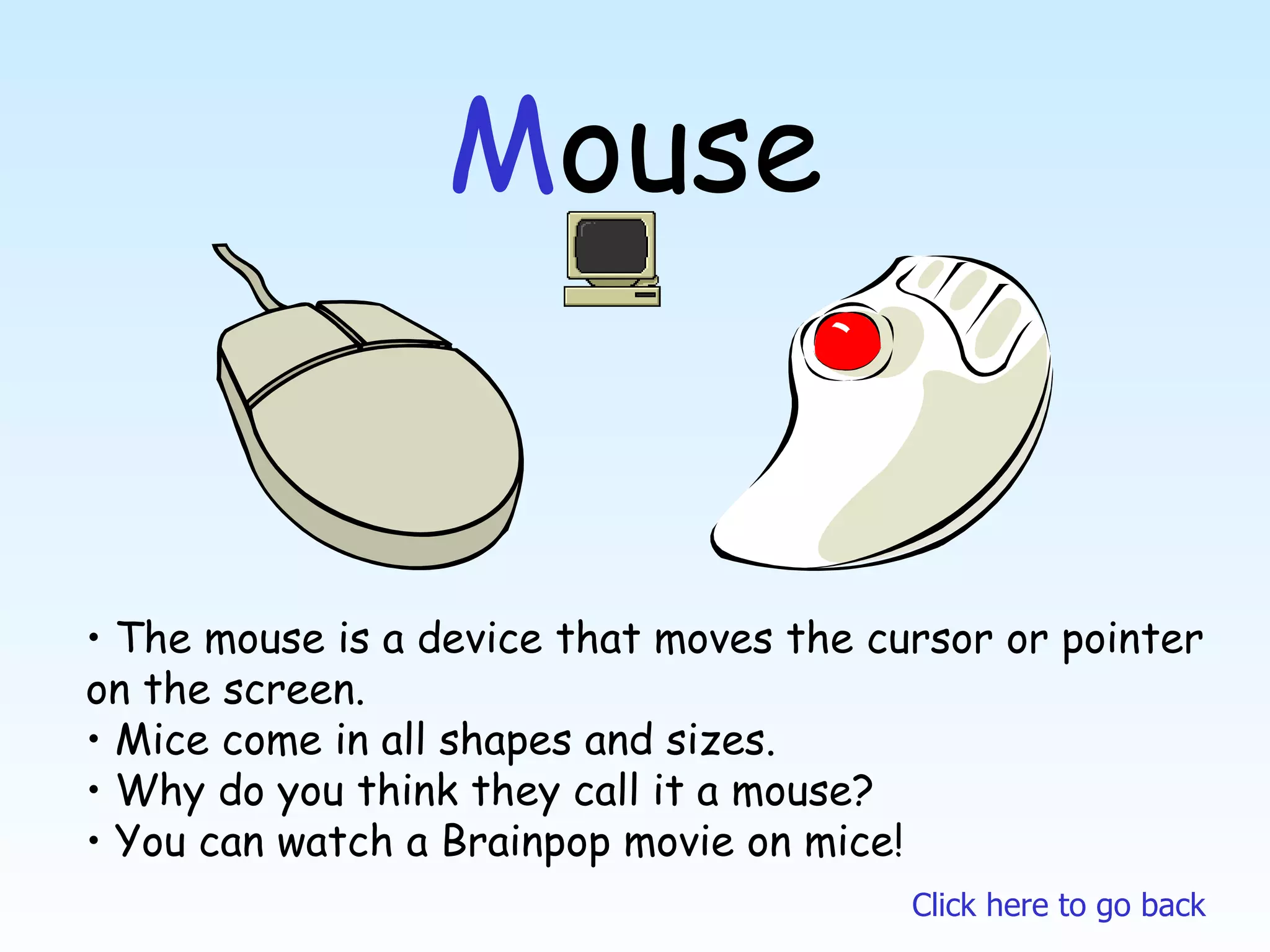 Mouse

• The mouse is a device that moves the cursor or pointer on the screen.
• Mice come in all shapes and sizes.
• Why do you think they call it a mouse?
• You can watch a Brainpop movie on mice!

Click here to go back